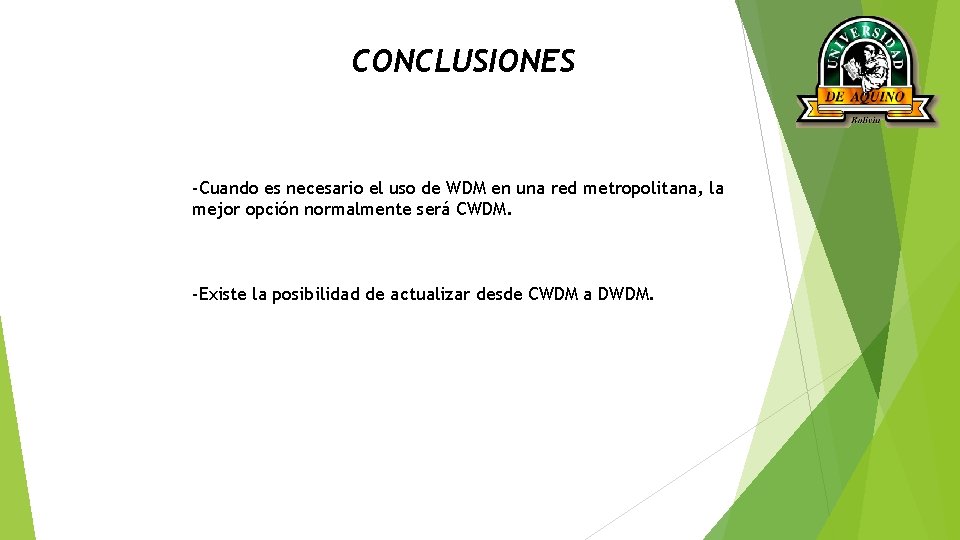 CONCLUSIONES

UNIVERSIDAD
DE AQUINO
Bolivia

-Cuando es necesario el uso de WDM en una red metropolitana, la mejor opción normalmente será CWDM.

-Existe la posibilidad de actualizar desde CWDM a DWDM.